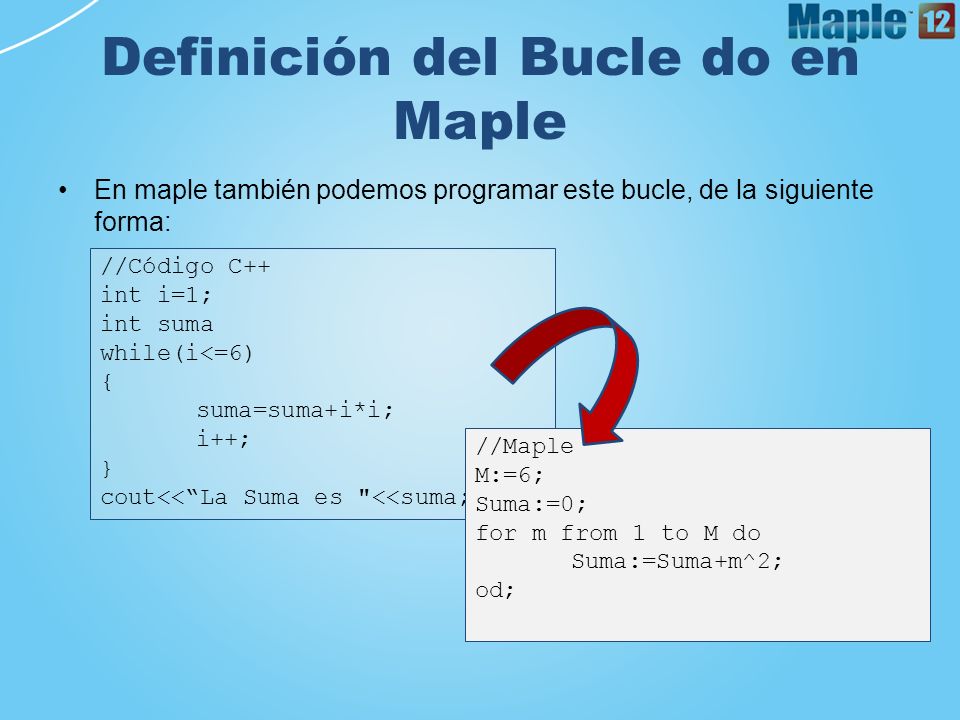 Maple 12

Definición del Bucle do en Maple

• En maple también podemos programar este bucle, de la siguiente forma:

//Código C++
int i=1;
int suma
while(i<=6)
{
suma=suma+i*i;
i++;
}
cout<<“La Suma es "<<suma;

//Maple
M:=6;
Suma:=0;
for m from 1 to M do
Suma:=Suma+m^2;
od;